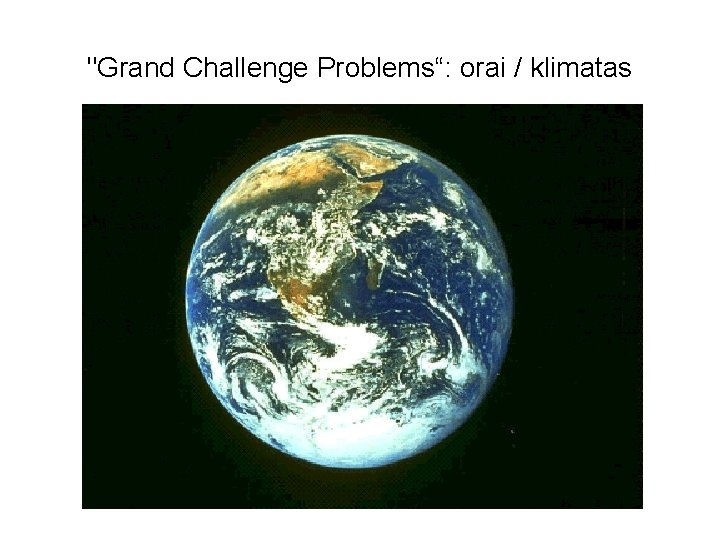 "Grand Challenge Problems“: orai / klimatas